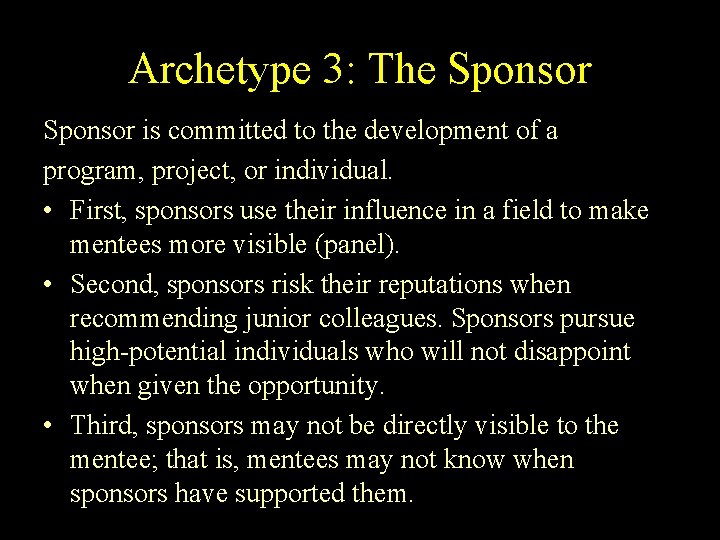 Archetype 3: The Sponsor

Sponsor is committed to the development of a program, project, or individual.

• First, sponsors use their influence in a field to make mentees more visible (panel).
• Second, sponsors risk their reputations when recommending junior colleagues. Sponsors pursue high-potential individuals who will not disappoint when given the opportunity.
• Third, sponsors may not be directly visible to the mentee; that is, mentees may not know when sponsors have supported them.